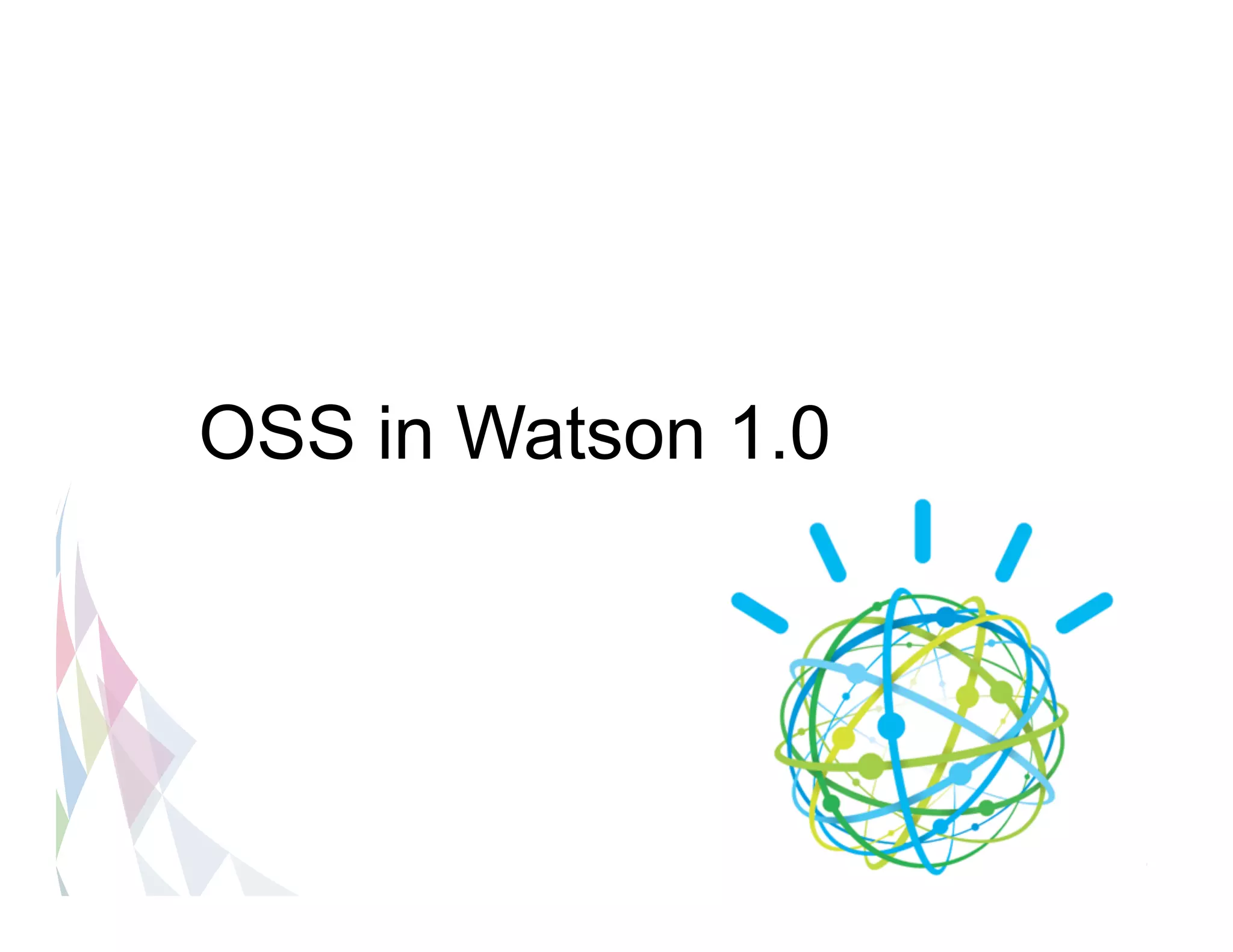 OSS in Watson 1.0